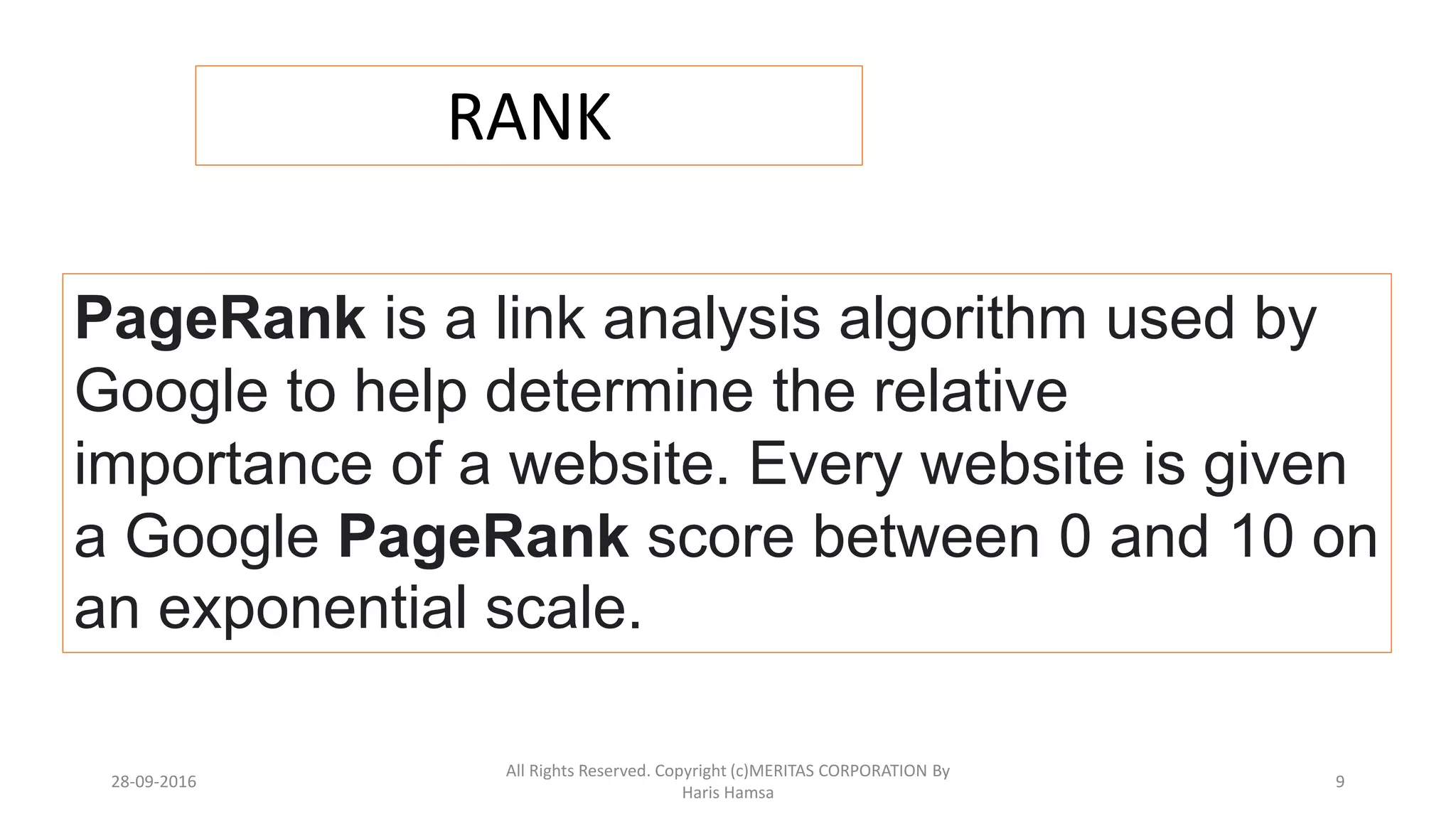 RANK

PageRank is a link analysis algorithm used by Google to help determine the relative importance of a website. Every website is given a Google PageRank score between 0 and 10 on an exponential scale.

28-09-2016

All Rights Reserved. Copyright (c)MERITAS CORPORATION By Haris Hamsa

9